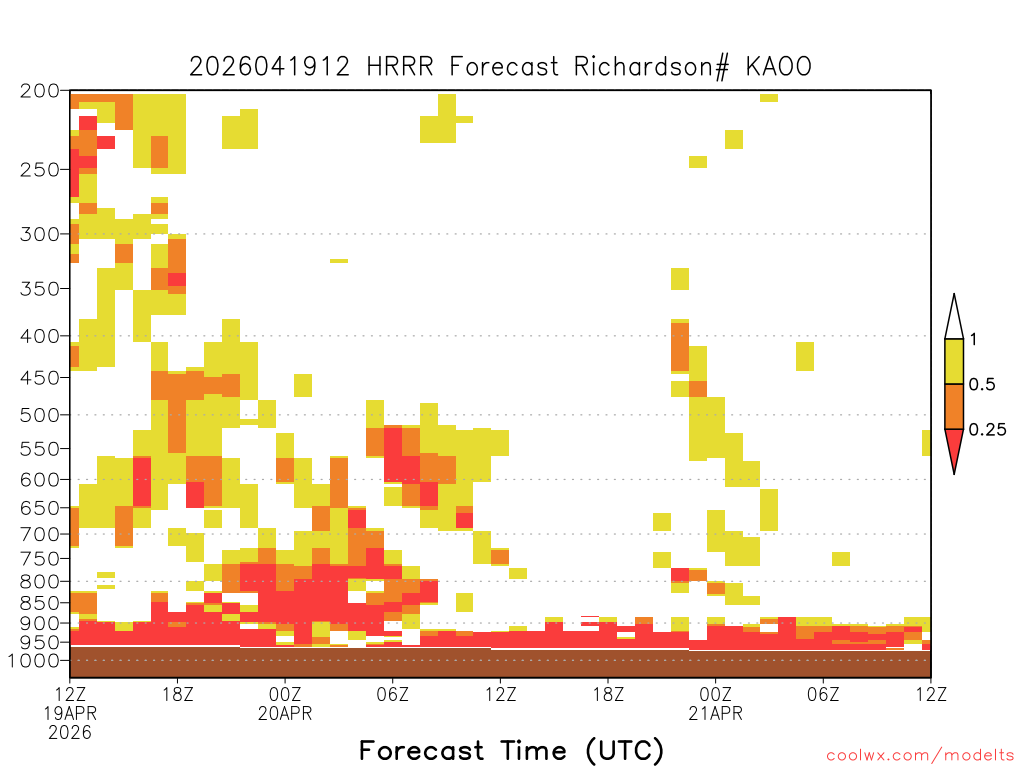 2026041912 HRRR Forecast Richardson# KAOO

200
250
300
350
400
450
500
550
600
650
700
750
800
850
900
950
1000

1
0.5
0.25

12Z
19APR
2026
18Z
00Z
20APR
06Z
12Z
18Z
00Z
21APR
06Z
12Z

Forecast Time (UTC)

coolwx.com/modelts